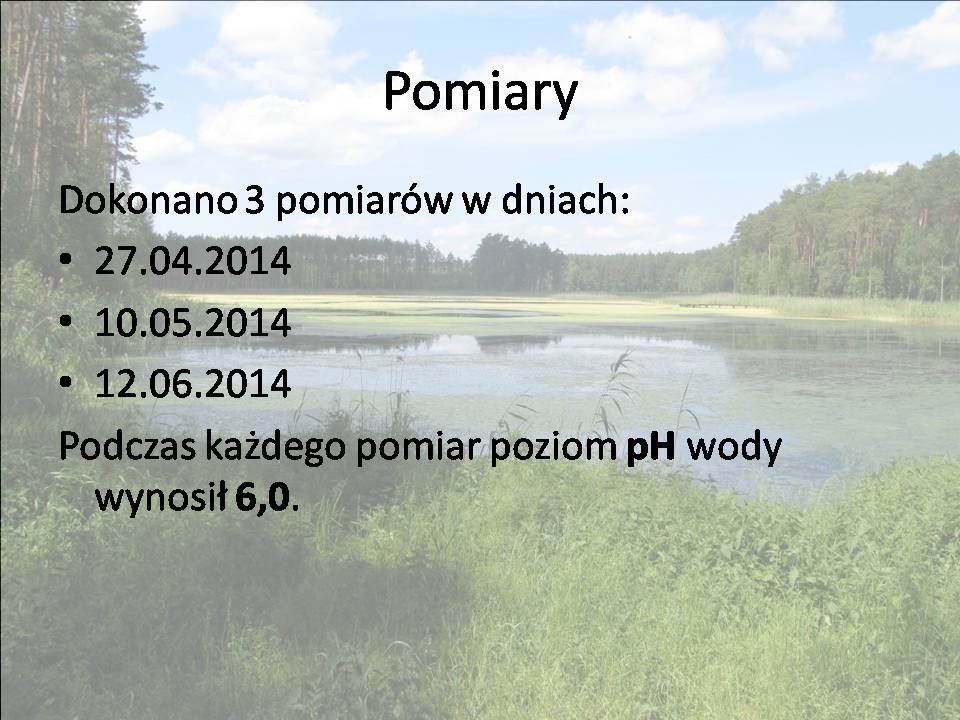 Pomiary

Dokonano 3 pomiarów w dniach:

• 27.04.2014
• 10.05.2014
• 12.06.2014

Podczas każdego pomiar poziom pH wody wynosił 6,0.